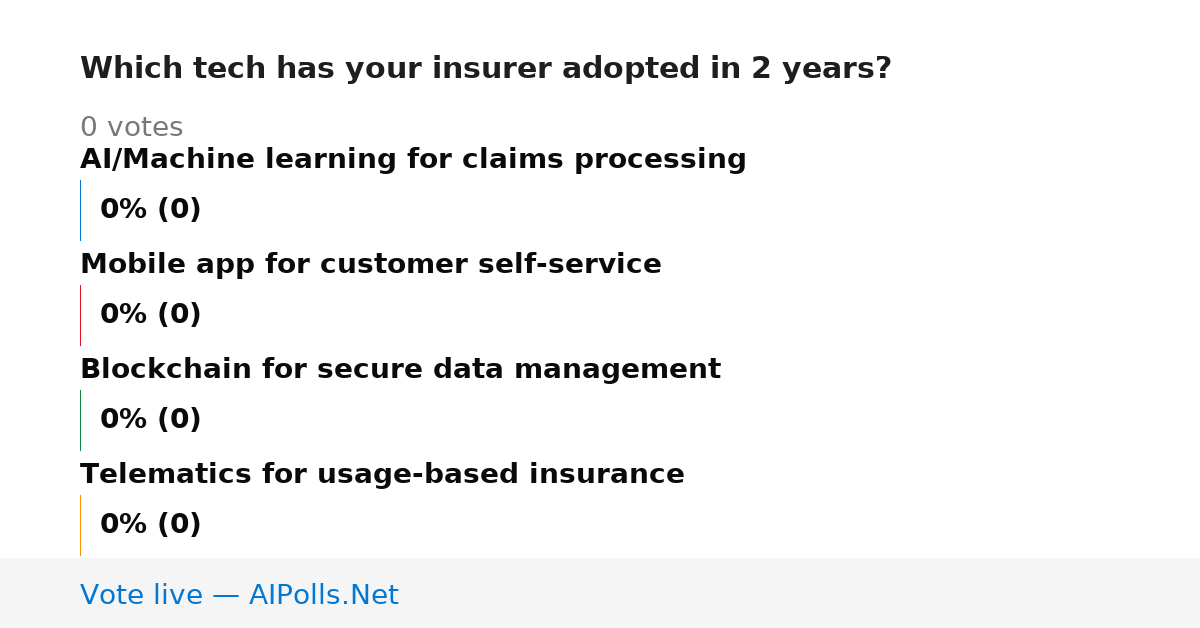 Which tech has your insurer adopted in 2 years?

0 votes

AI/Machine learning for claims processing

0% (0)

Mobile app for customer self-service

0% (0)

Blockchain for secure data management

0% (0)

Telematics for usage-based insurance

0% (0)

Vote live — AIPolls.Net